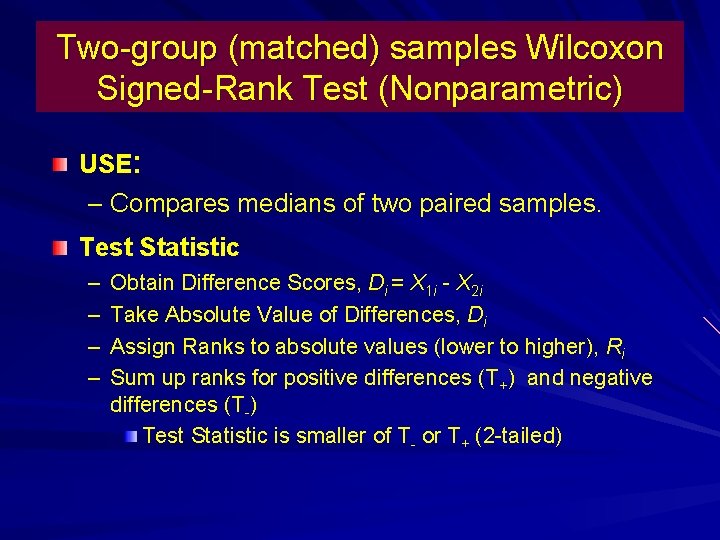 Two-group (matched) samples Wilcoxon Signed-Rank Test (Nonparametric)

USE:

– Compares medians of two paired samples.

Test Statistic

– Obtain Difference Scores, $D_i = X_{1i} - X_{2i}$

– Take Absolute Value of Differences, $D_i$

– Assign Ranks to absolute values (lower to higher), $R_i$

– Sum up ranks for positive differences ($T_+$) and negative differences ($T_-$)

Test Statistic is smaller of $T_-$ or $T_+$ (2-tailed)